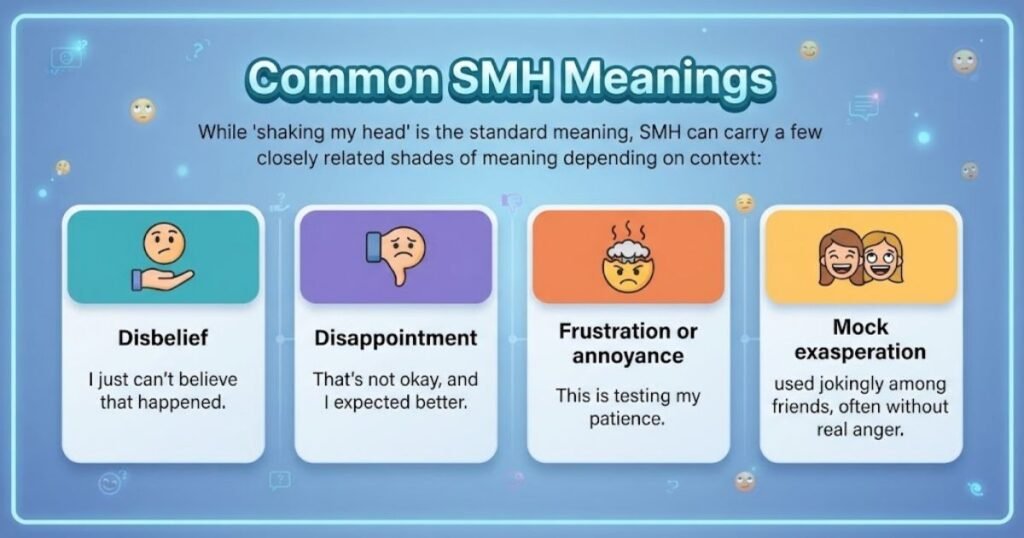 Common SMH Meanings

While 'shaking my head' is the standard meaning, SMH can carry a few closely related shades of meaning depending on context:

Disbelief

I just can't believe that happened.

Disappointment

That's not okay, and I expected better.

Frustration or annoyance

This is testing my patience.

Mock exasperation

used jokingly among friends, often without real anger.